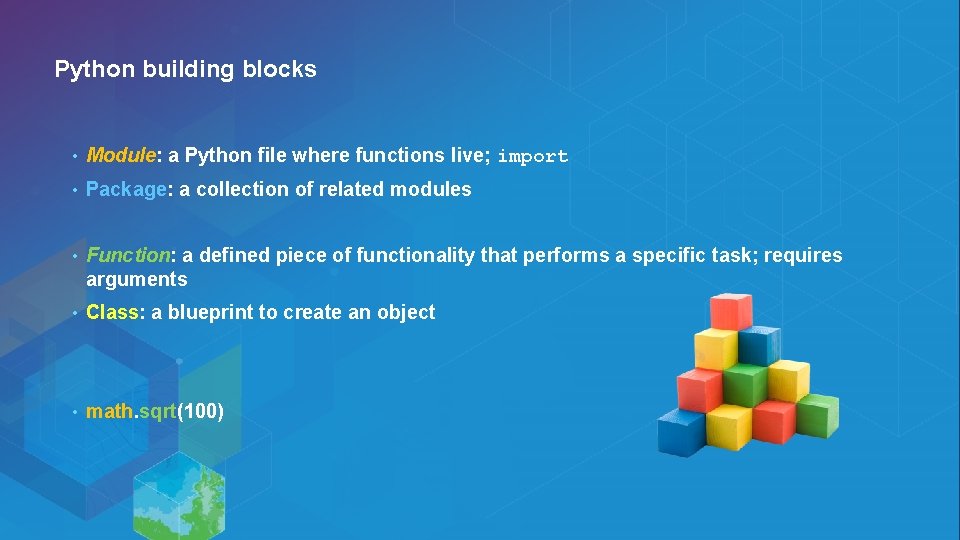 Python building blocks

• Module: a Python file where functions live; import
• Package: a collection of related modules

• Function: a defined piece of functionality that performs a specific task; requires arguments
• Class: a blueprint to create an object

• math.sqrt(100)